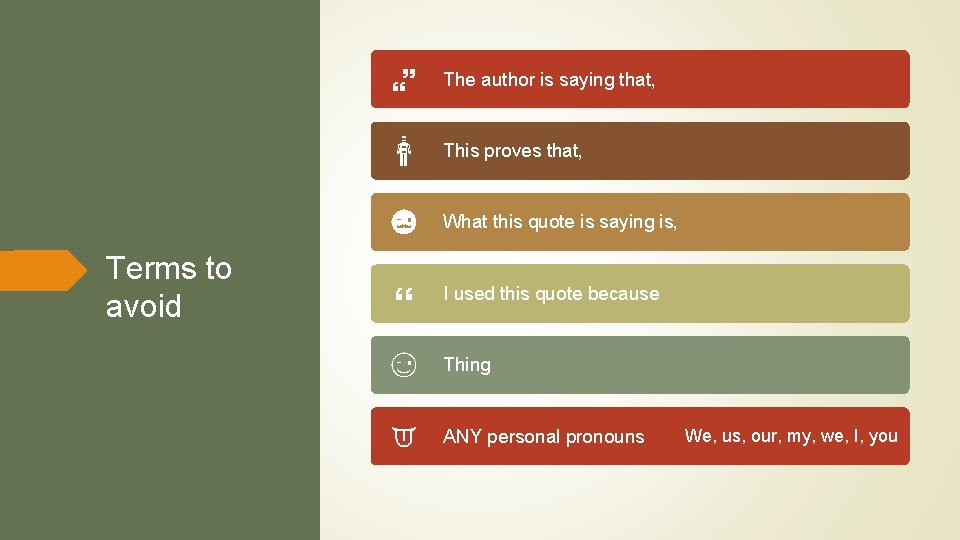 Terms to avoid

The author is saying that,

This proves that,

What this quote is saying is,

I used this quote because

Thing

ANY personal pronouns We, us, our, my, we, I, you